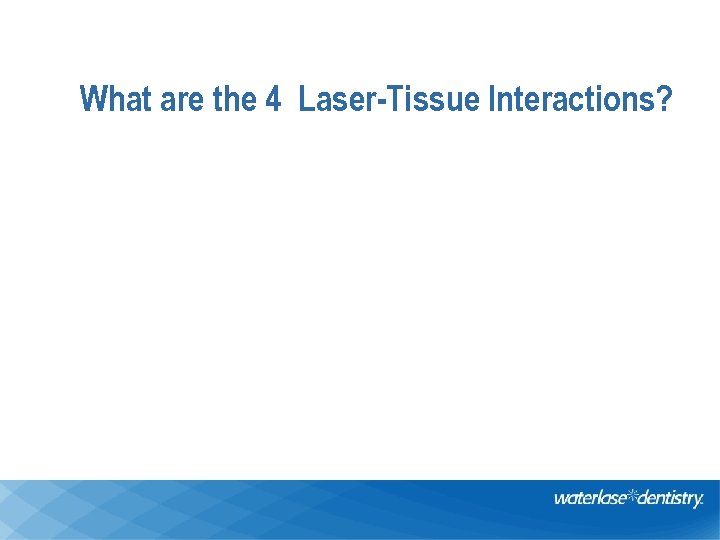 What are the 4 Laser-Tissue Interactions?

waterlase dentistry.